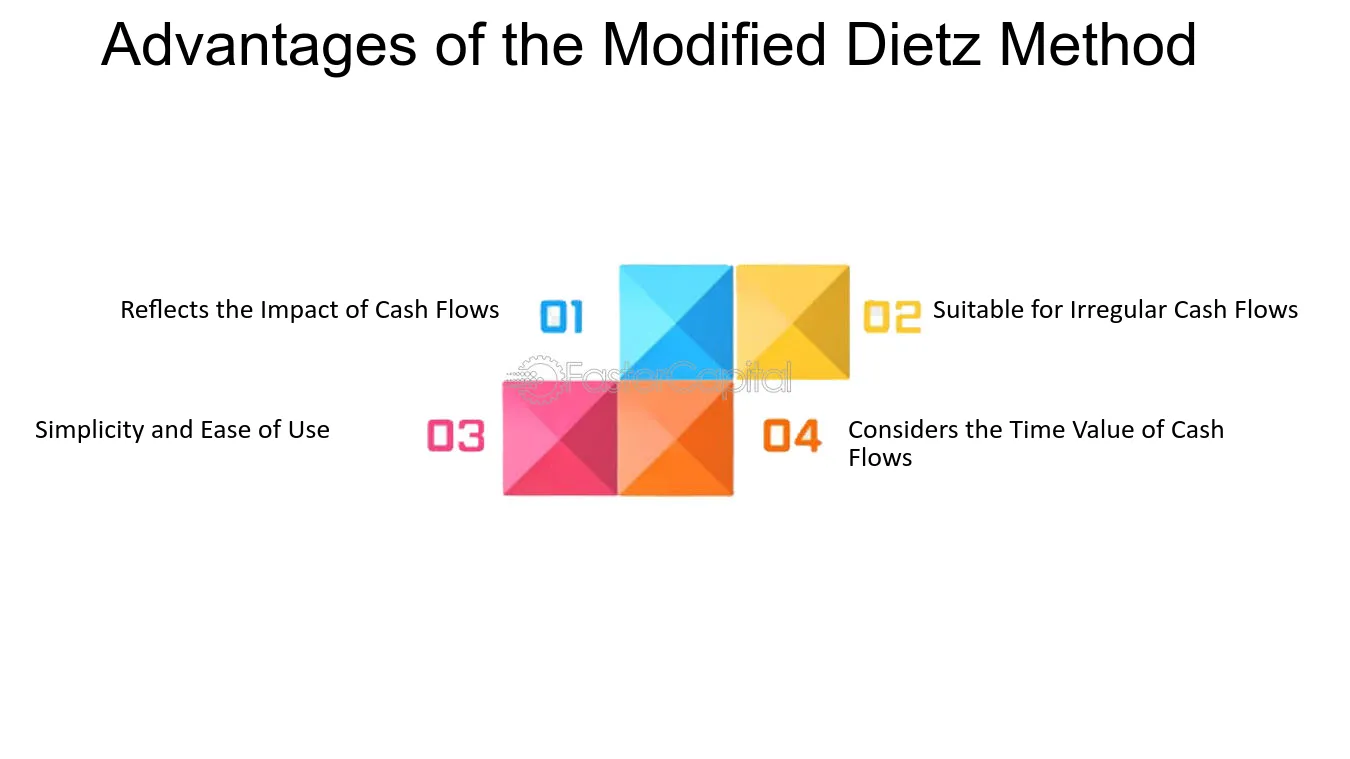 Advantages of the Modified Dietz Method

Reflects the Impact of Cash Flows

01

02

Suitable for Irregular Cash Flows

Simplicity and Ease of Use

03

04

Considers the Time Value of Cash Flows

FasterCapital